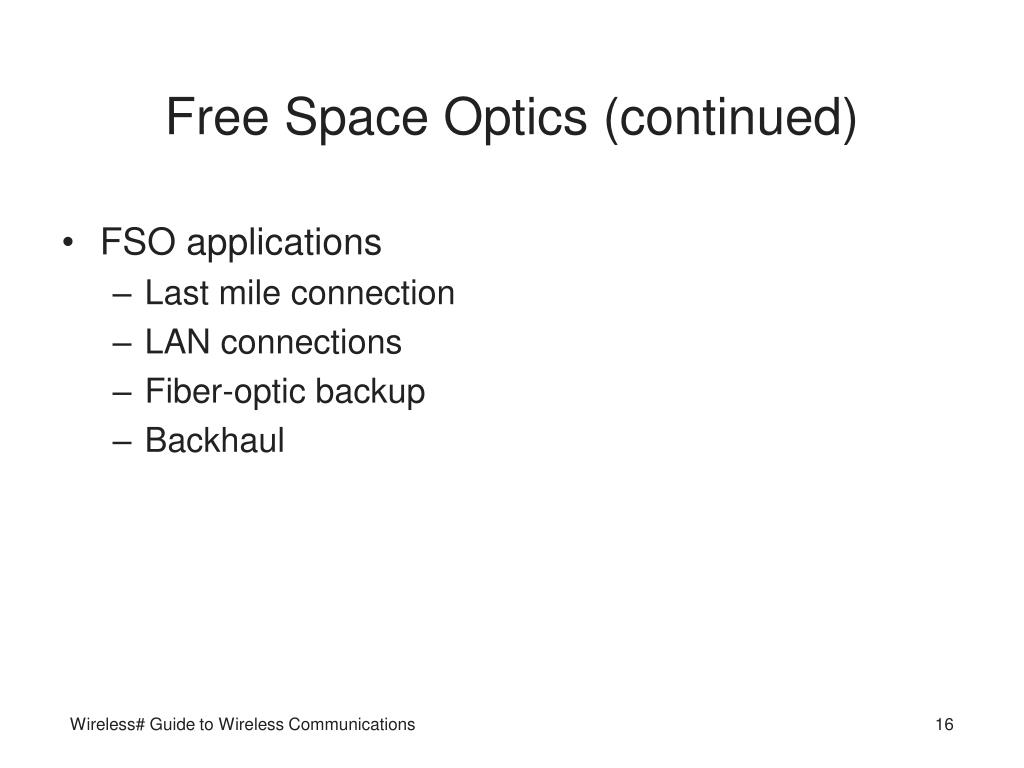 Free Space Optics (continued)

• FSO applications
– Last mile connection
– LAN connections
– Fiber-optic backup
– Backhaul

Wireless# Guide to Wireless Communications

16